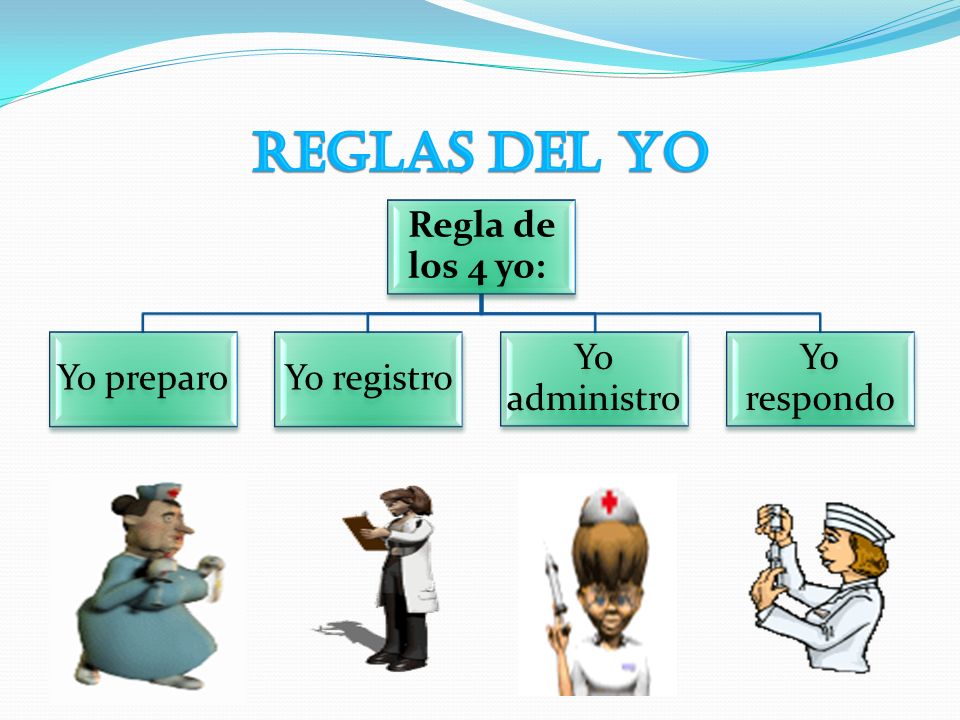 REGLAS DEL YO

Regla de los 4 yo:

Yo preparo

Yo registro

Yo administro

Yo respondo